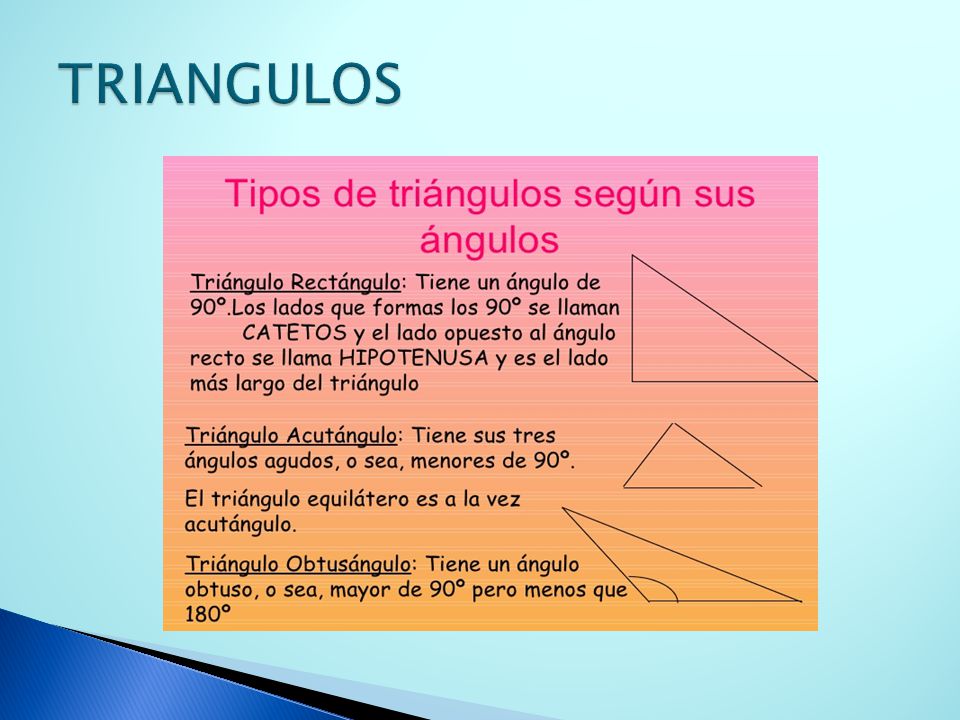 TRIANGULOS

Tipos de triángulos según sus ángulos

Triángulo Rectángulo: Tiene un ángulo de 90º.Los lados que formas los 90º se llaman CATETOS y el lado opuesto al ángulo recto se llama HIPOTENUSA y es el lado más largo del triángulo

Triángulo Acutángulo: Tiene sus tres ángulos agudos, o sea, menores de 90º.

El triángulo equilátero es a la vez acutángulo.

Triángulo Obtusángulo: Tiene un ángulo obtuso, o sea, mayor de 90º pero menos que 180º